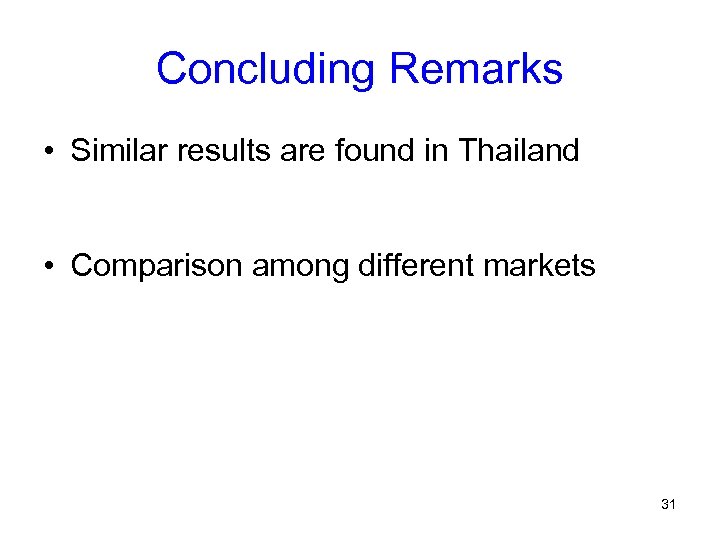 Concluding Remarks

• Similar results are found in Thailand

• Comparison among different markets

31